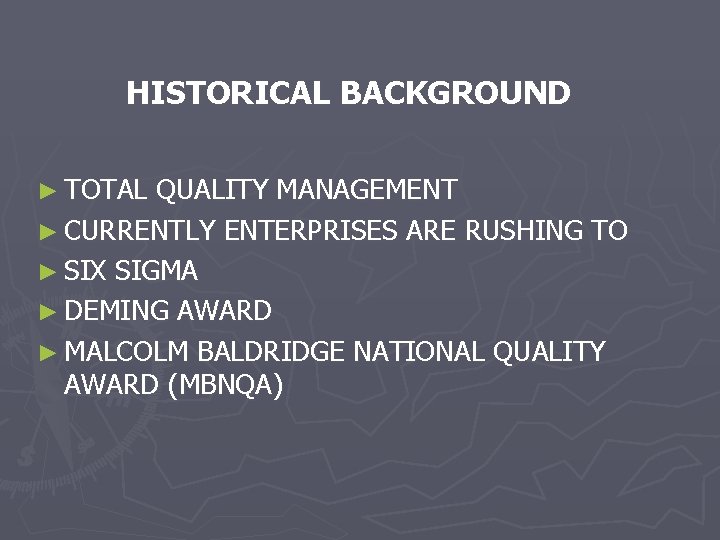 HISTORICAL BACKGROUND

► TOTAL QUALITY MANAGEMENT
► CURRENTLY ENTERPRISES ARE RUSHING TO
► SIX SIGMA
► DEMING AWARD
► MALCOLM BALDRIDGE NATIONAL QUALITY AWARD (MBNQA)